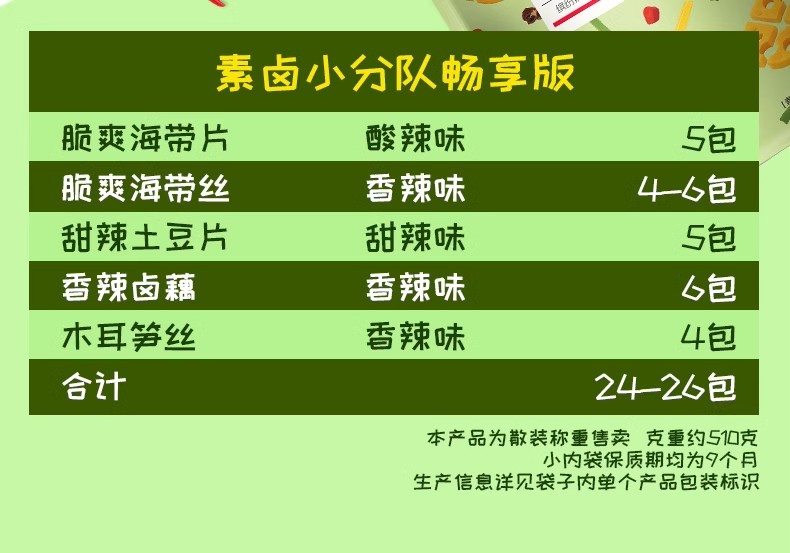 素卤小分队畅享版

| 脆爽海带片 | 酸辣味 | 5包 |
|---|---|---|
| 脆爽海带丝 | 香辣味 | 4-6包 |
| 甜辣土豆片 | 甜辣味 | 5包 |
| 香辣卤藕 | 香辣味 | 6包 |
| 木耳笋丝 | 香辣味 | 4包 |
| 合计 | | 24-26包 |

本产品为散装称重售卖 克重约510克
小内袋保质期均为9个月
生产信息详见袋子内单个产品包装标识